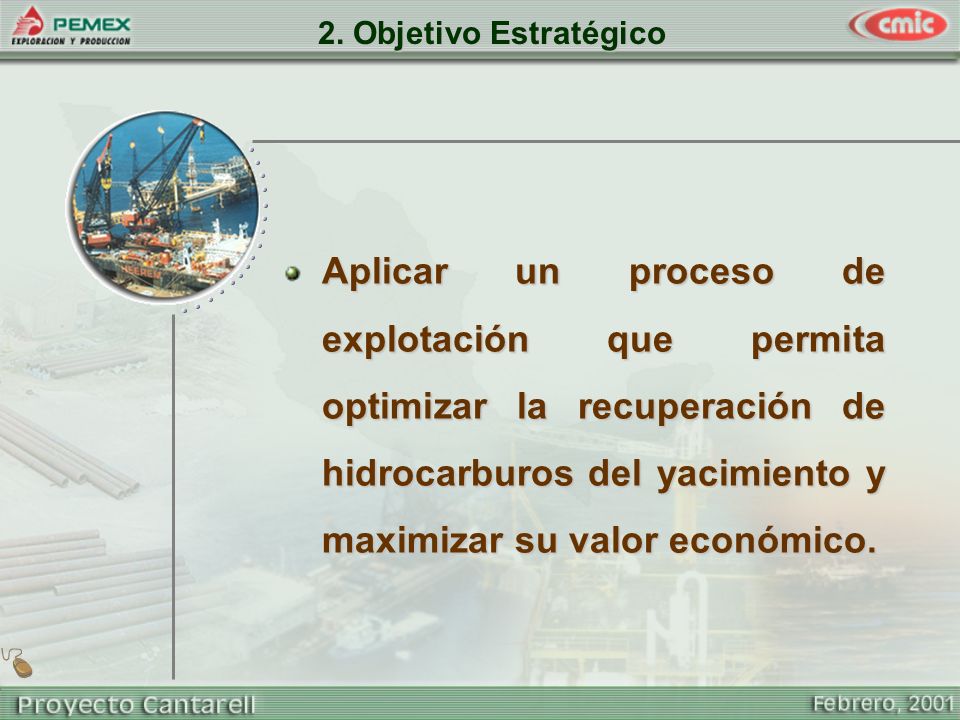 PEMEX
EXPLORACION Y PRODUCCION

2. Objetivo Estratégico

cmic

Aplicar un proceso de explotación que permita optimizar la recuperación de hidrocarburos del yacimiento y maximizar su valor económico.

Proyecto Cantarell

Febrero, 2001